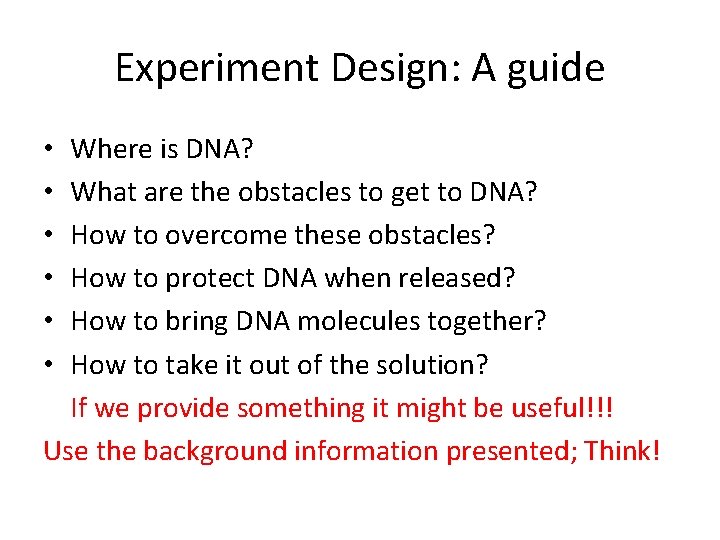 Experiment Design: A guide

• Where is DNA?
• What are the obstacles to get to DNA?
• How to overcome these obstacles?
• How to protect DNA when released?
• How to bring DNA molecules together?
• How to take it out of the solution?

If we provide something it might be useful!!!

Use the background information presented; Think!